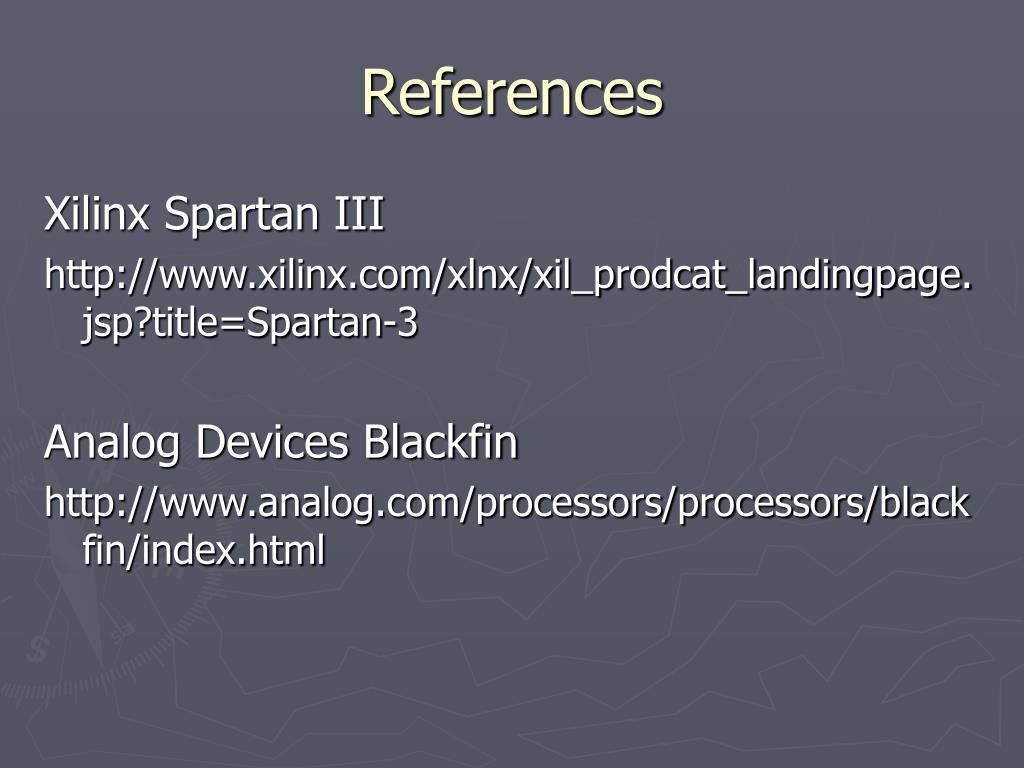 References

Xilinx Spartan III

http://www.xilinx.com/xlnx/xil_prodcat_landingpage.jsp?title=Spartan-3

Analog Devices Blackfin

http://www.analog.com/processors/processors/blackfin/index.html